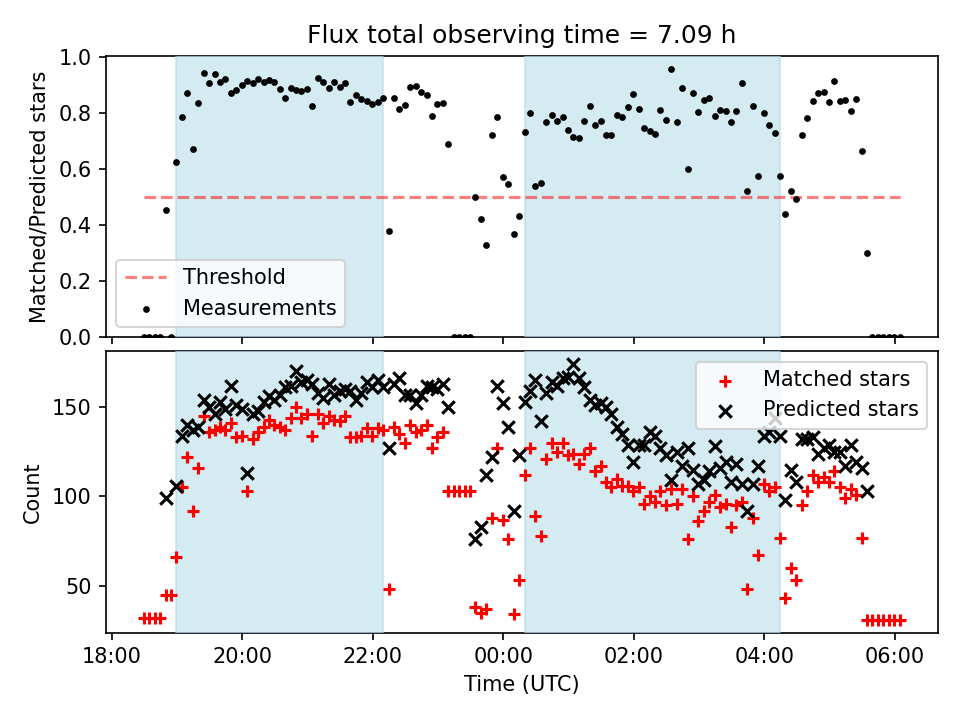 Flux total observing time = 7.09 h

Matched/Predicted stars

1.0
0.8
0.6
0.4
0.2
0.0

Threshold
Measurements

Count

150
100
50

Matched stars
Predicted stars

18:00
20:00
22:00
00:00
02:00
04:00
06:00

Time (UTC)